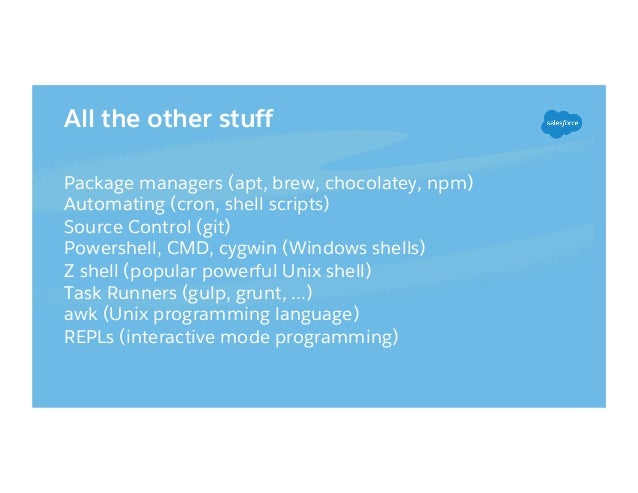 All the other stuff

salesforce

Package managers (apt, brew, chocolatey, npm)
Automating (cron, shell scripts)
Source Control (git)
Powershell, CMD, cygwin (Windows shells)
Z shell (popular powerful Unix shell)
Task Runners (gulp, grunt, ...)
awk (Unix programming language)
REPLs (interactive mode programming)